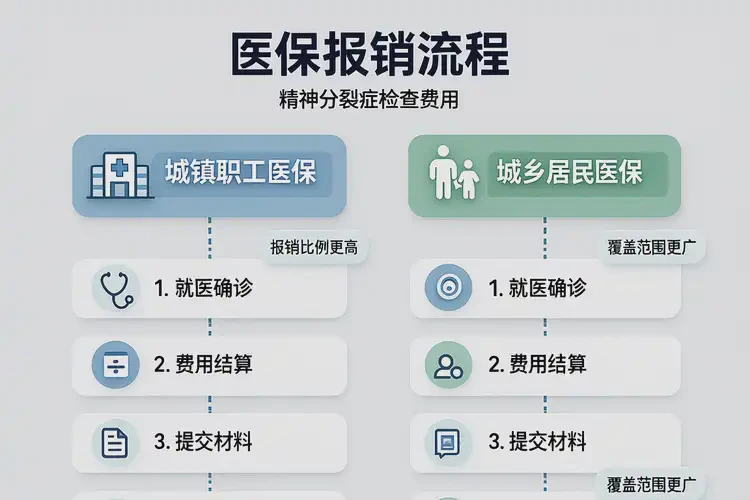 医保报销流程

精神分裂症检查费用

城镇职工医保

报销比例更高

1. 就医确诊

2. 费用结算

3. 提交材料

城乡居民医保

覆盖范围更广

1. 就医确诊

2. 费用结算

3. 提交材料

覆盖范围更广